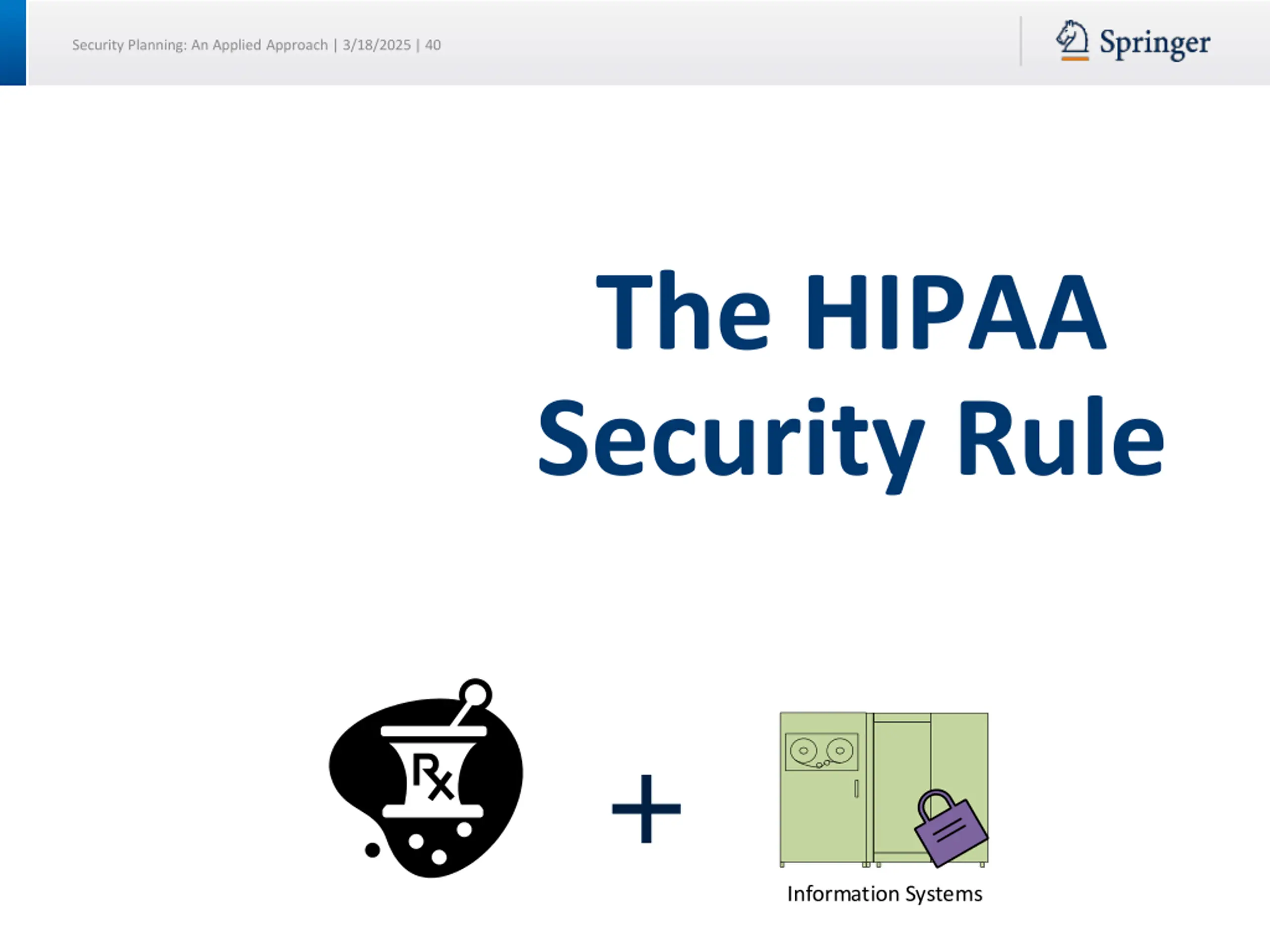 Security Planning: An Applied Approach | 3/18/2025 | 40

Springer

The HIPAA Security Rule

Rx

+

Information Systems